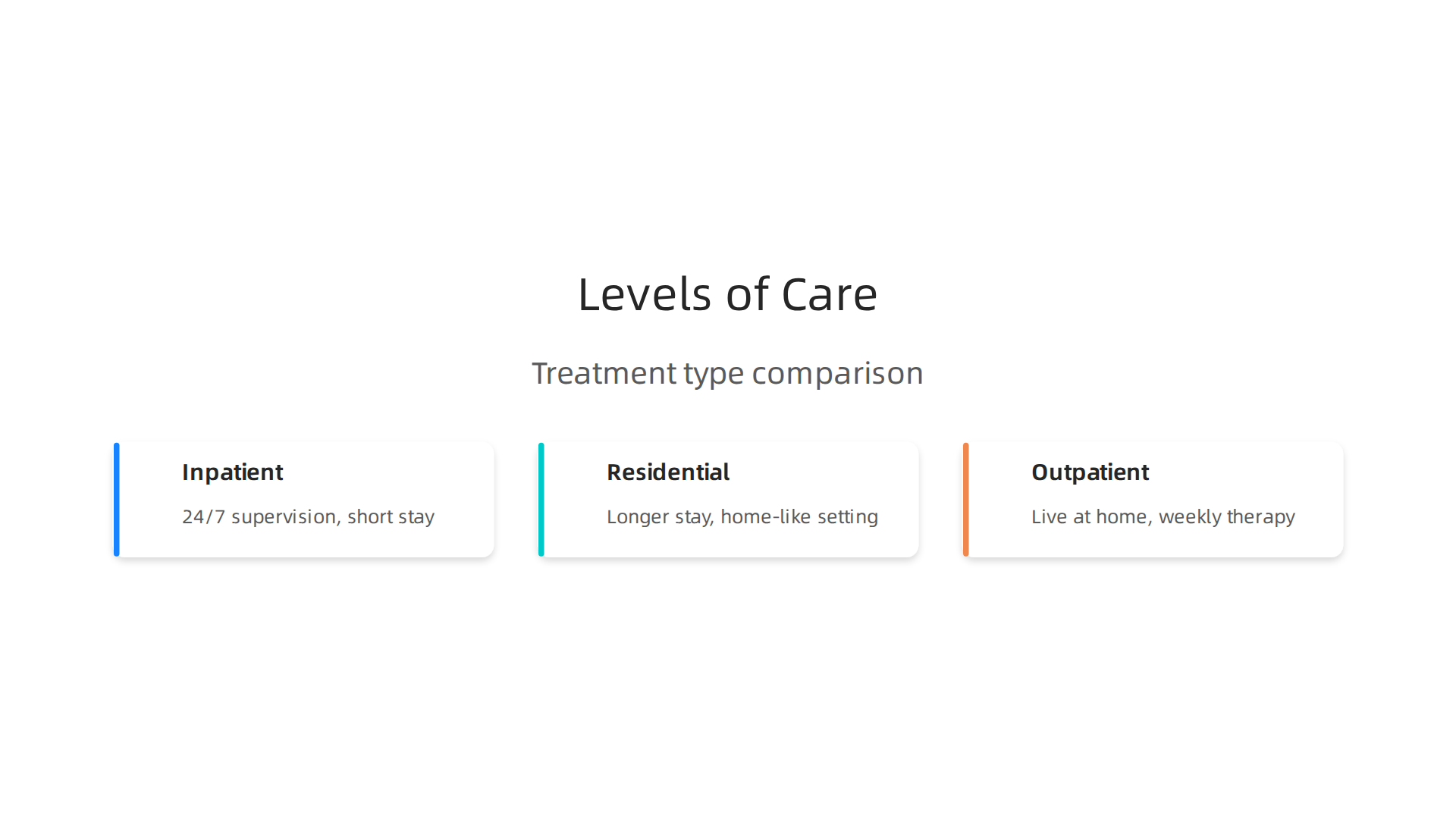 Levels of Care

Treatment type comparison

Inpatient

24/7 supervision, short stay

Residential

Longer stay, home-like setting

Outpatient

Live at home, weekly therapy